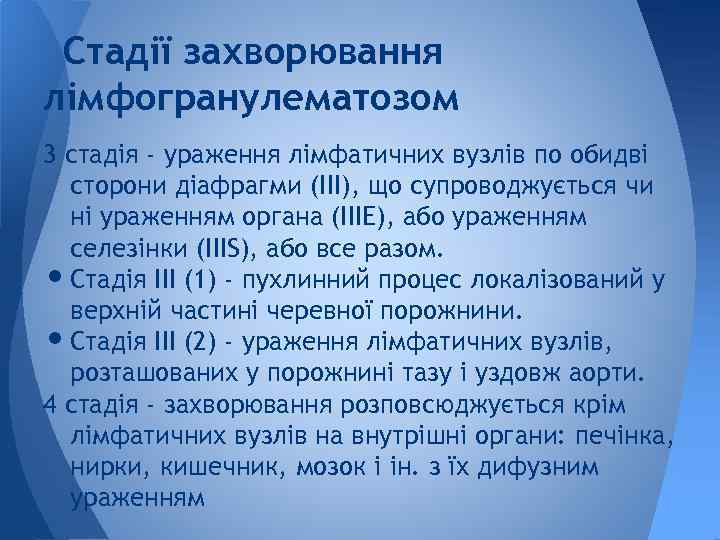 Стадії захворювання лімфогранулематозом

3 стадія - ураження лімфатичних вузлів по обидві сторони діафрагми (III), що супроводжується чи ні ураженням органа (IIIE), або ураженням селезінки (IIIS), або все разом.

• Стадія III (1) - пухлинний процес локалізований у верхній частині черевної порожнини.

• Стадія III (2) - ураження лімфатичних вузлів, розташованих у порожнині тазу і уздовж аорти.

4 стадія - захворювання розповсюджується крім лімфатичних вузлів на внутрішні органи: печінка, нирки, кишечник, мозок і ін. з їх дифузним ураженням